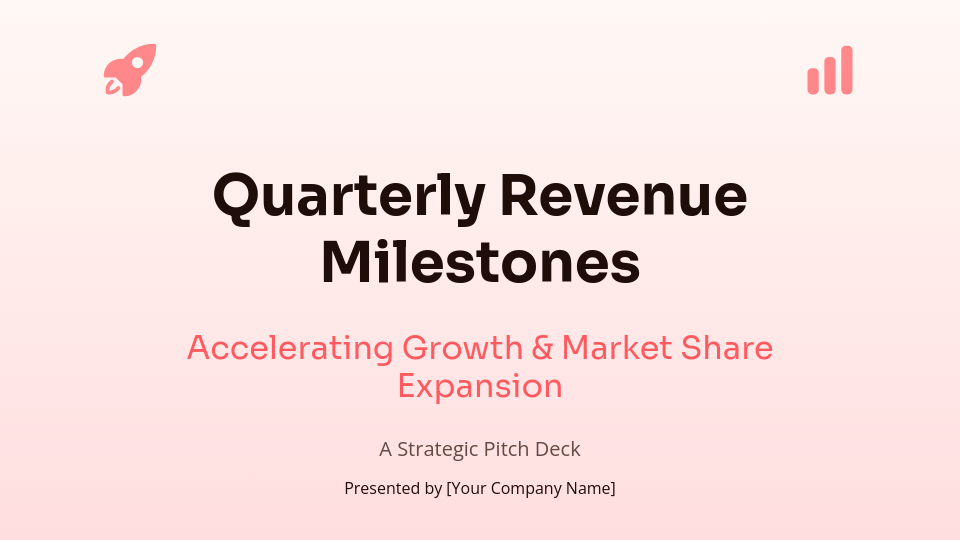 Quarterly Revenue Milestones

Accelerating Growth & Market Share Expansion

A Strategic Pitch Deck

Presented by [Your Company Name]